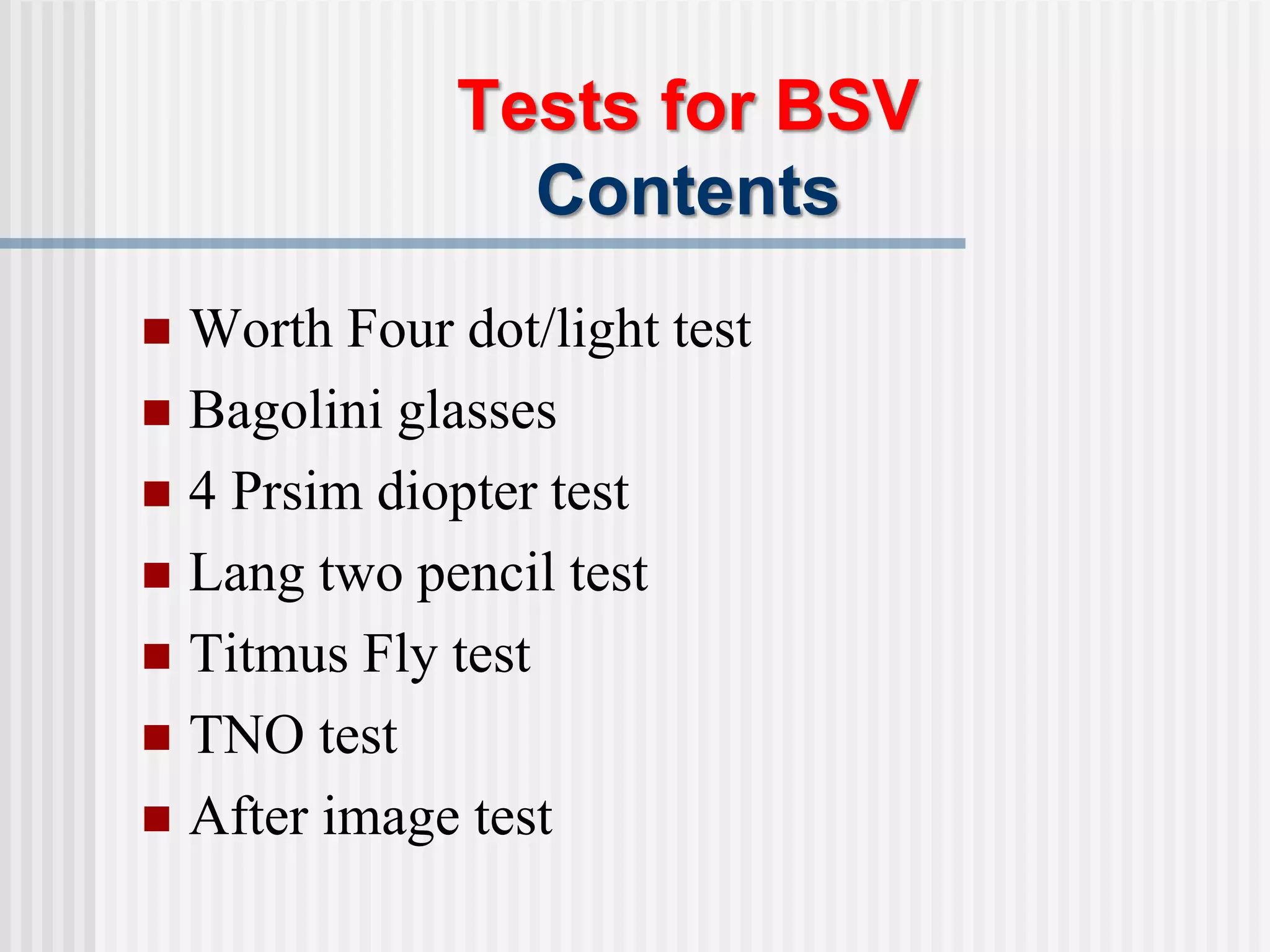 Tests for BSV
Contents

- Worth Four dot/light test
- Bagolini glasses
- 4 Prsim diopter test
- Lang two pencil test
- Titmus Fly test
- TNO test
- After image test